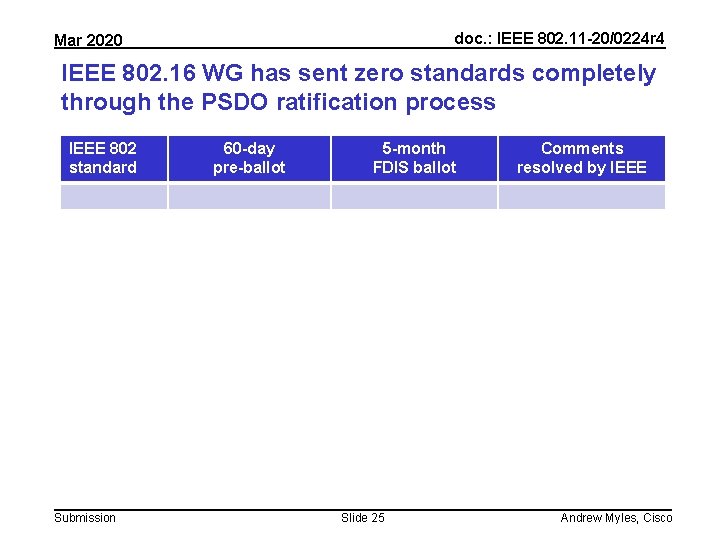 Mar 2020

doc.: IEEE 802.11-20/0224r4

IEEE 802.16 WG has sent zero standards completely through the PSDO ratification process

| IEEE 802 standard | 60-day pre-ballot | 5-month FDIS ballot | Comments resolved by IEEE |
|---|---|---|---|
| | | | |

Submission

Slide 25

Andrew Myles, Cisco